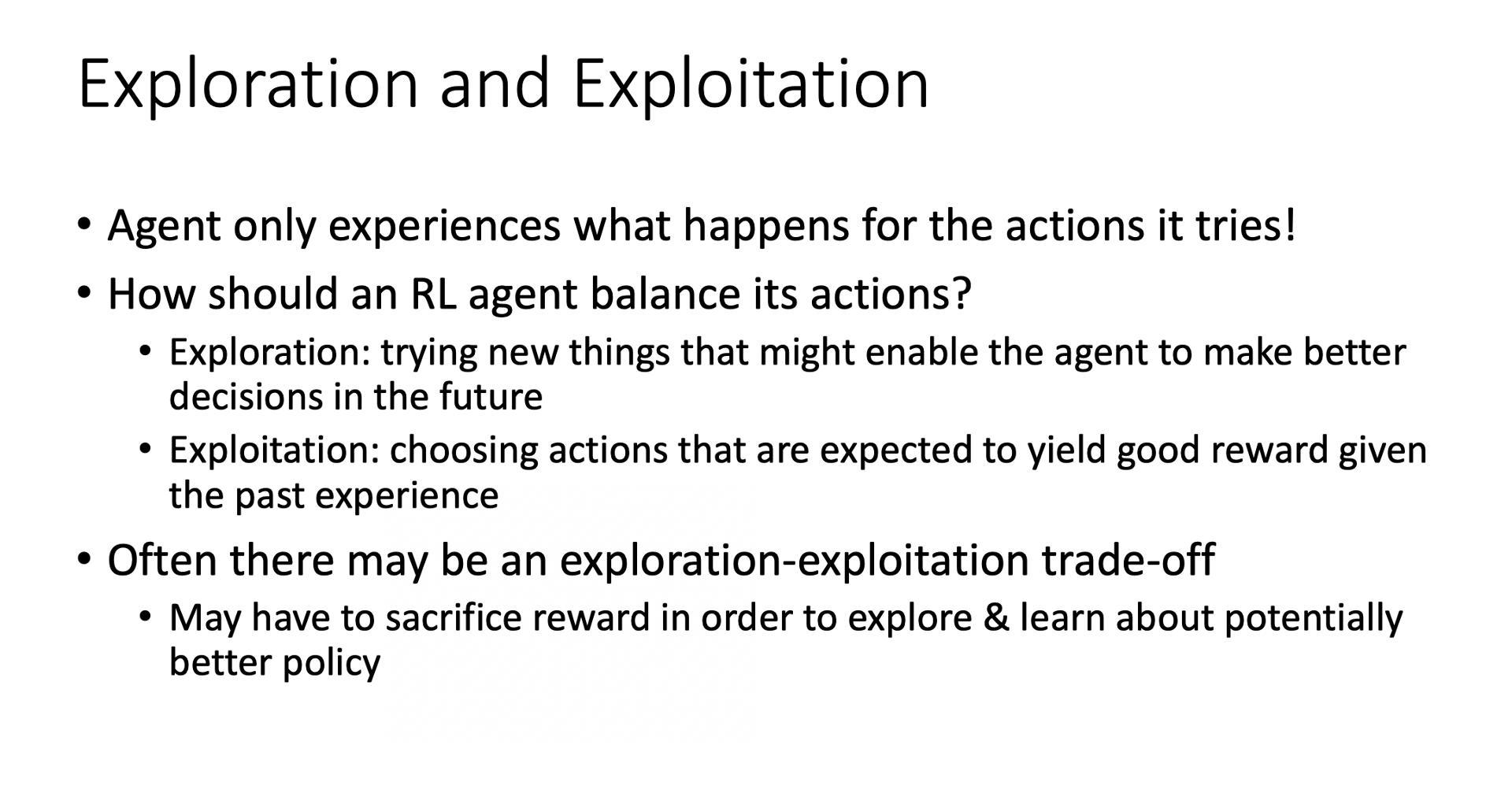 Exploration and Exploitation

• Agent only experiences what happens for the actions it tries!
• How should an RL agent balance its actions?
  • Exploration: trying new things that might enable the agent to make better decisions in the future
  • Exploitation: choosing actions that are expected to yield good reward given the past experience
• Often there may be an exploration-exploitation trade-off
  • May have to sacrifice reward in order to explore & learn about potentially better policy